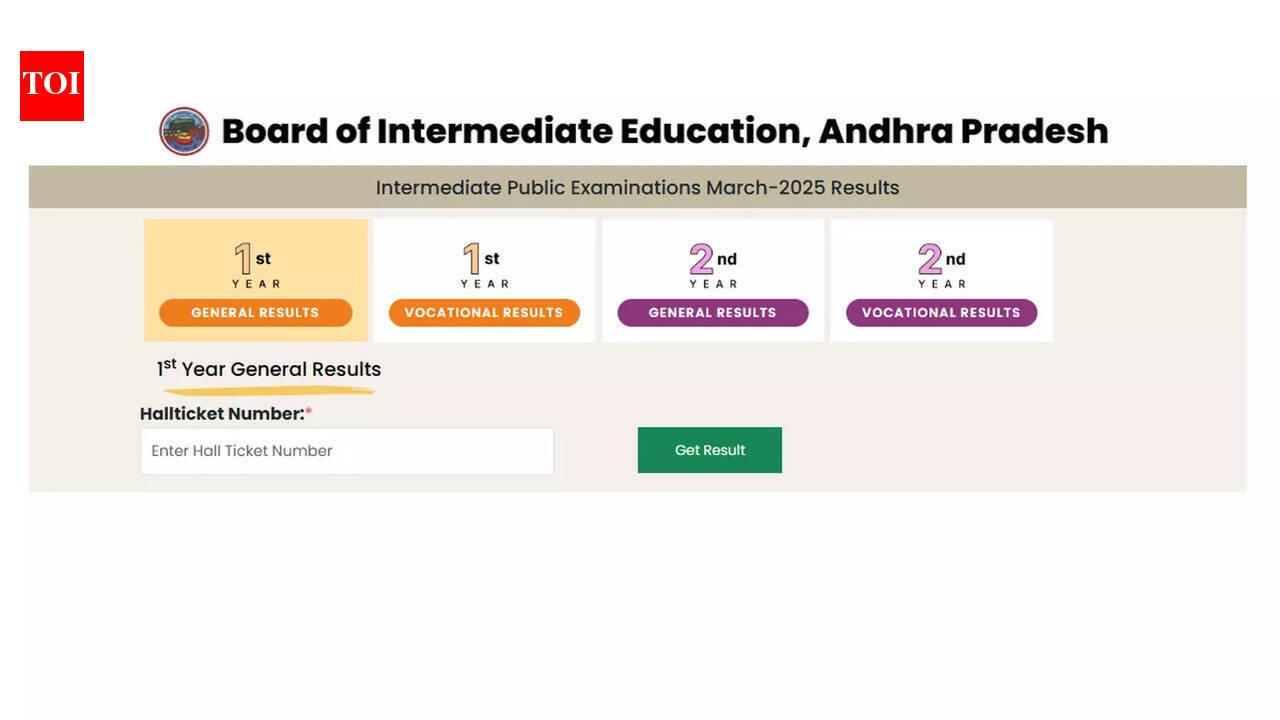 TOI

Board of Intermediate Education, Andhra Pradesh

Intermediate Public Examinations March-2025 Results

1st YEAR GENERAL RESULTS

1st YEAR VOCATIONAL RESULTS

2nd YEAR GENERAL RESULTS

2nd YEAR VOCATIONAL RESULTS

1st Year General Results

Hallticket Number:*

Enter Hall Ticket Number

Get Result